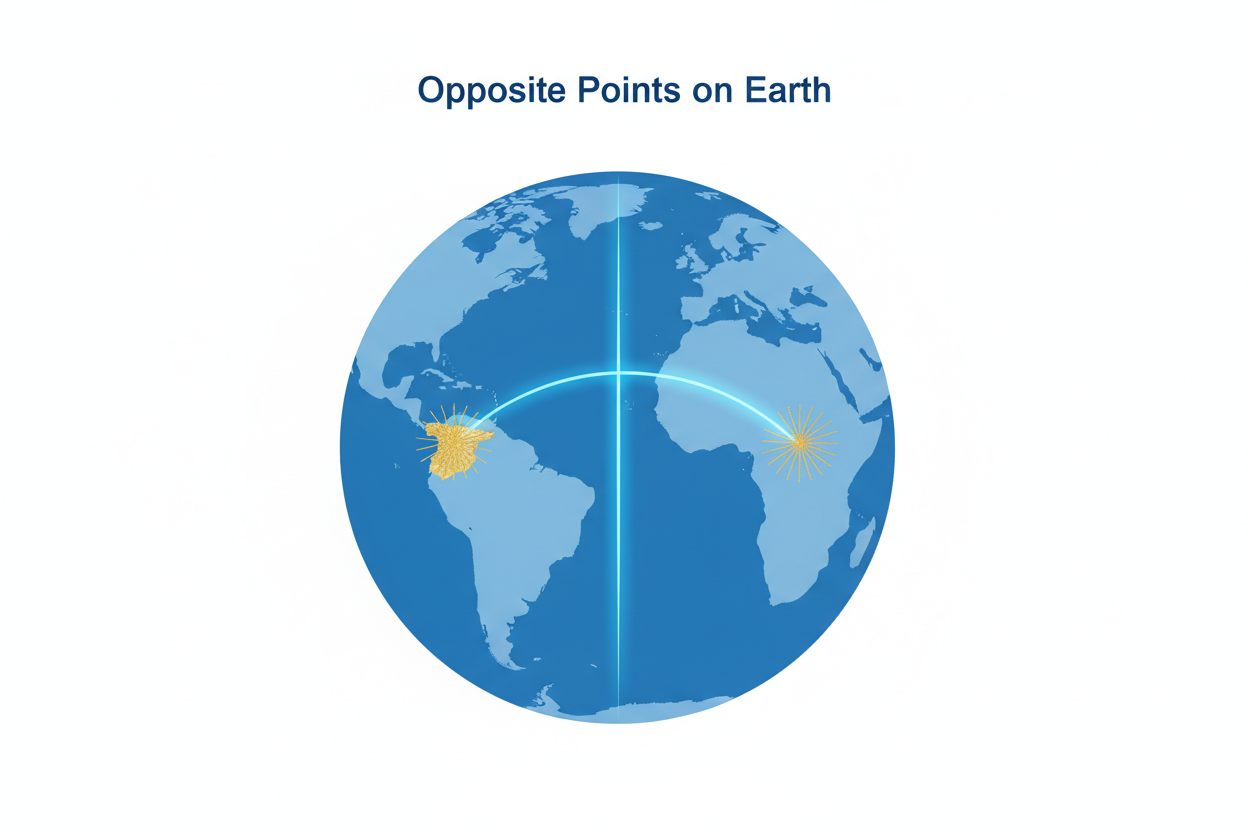 Opposite Points on Earth